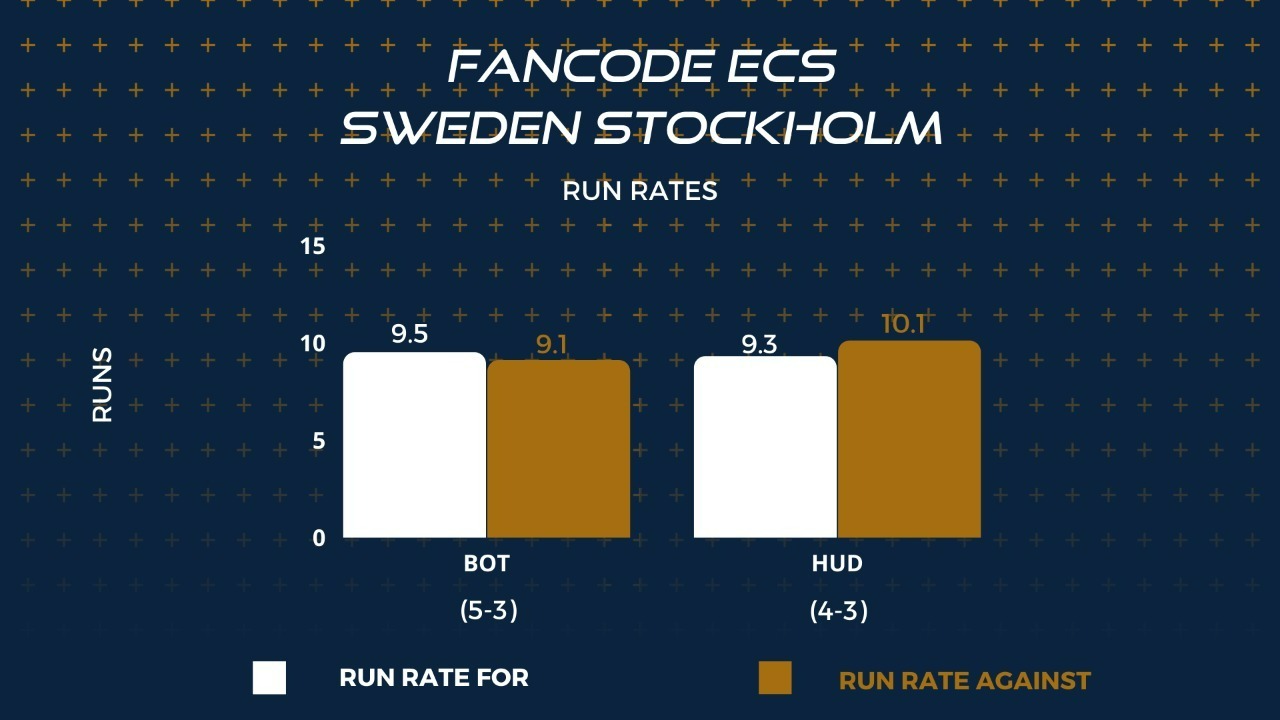 FANCODE ECS
SWEDEN STOCKHOLM

RUN RATES

RUNS

15
10
5
0

9.5
9.1
9.3
10.1

BOT
(5-3)

HUD
(4-3)

RUN RATE FOR

RUN RATE AGAINST